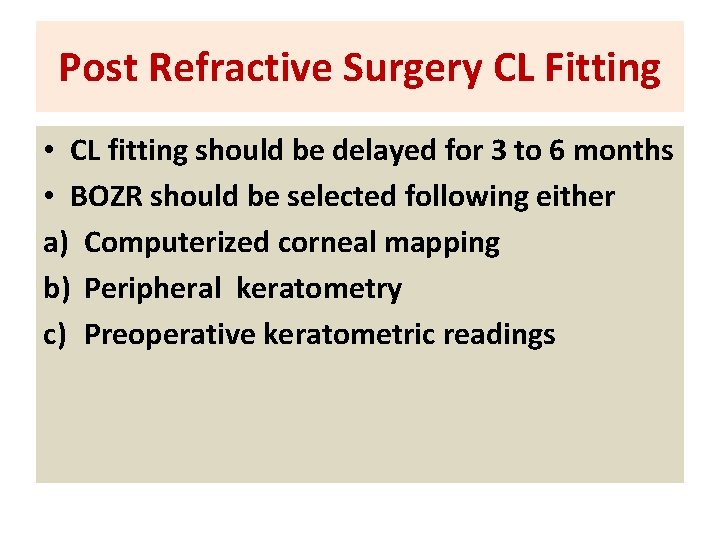 Post Refractive Surgery CL Fitting

• CL fitting should be delayed for 3 to 6 months
• BOZR should be selected following either
a) Computerized corneal mapping
b) Peripheral keratometry
c) Preoperative keratometric readings